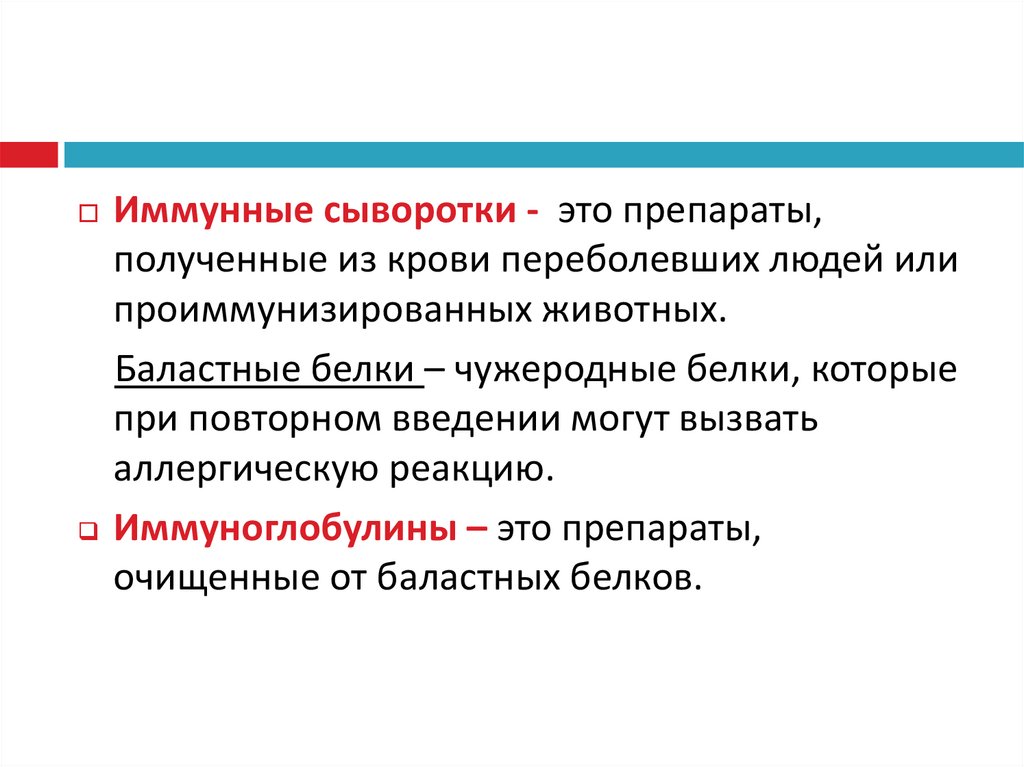 Иммунные сыворотки - это препараты, полученные из крови переболевших людей или проиммунизированных животных.

Баластные белки – чужеродные белки, которые при повторном введении могут вызвать аллергическую реакцию.

Иммуноглобулины – это препараты, очищенные от баластных белков.